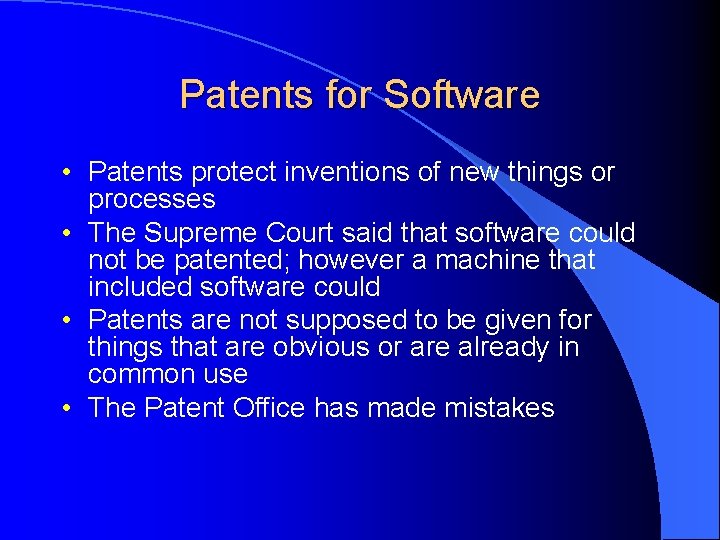 Patents for Software

• Patents protect inventions of new things or processes
• The Supreme Court said that software could not be patented; however a machine that included software could
• Patents are not supposed to be given for things that are obvious or are already in common use
• The Patent Office has made mistakes